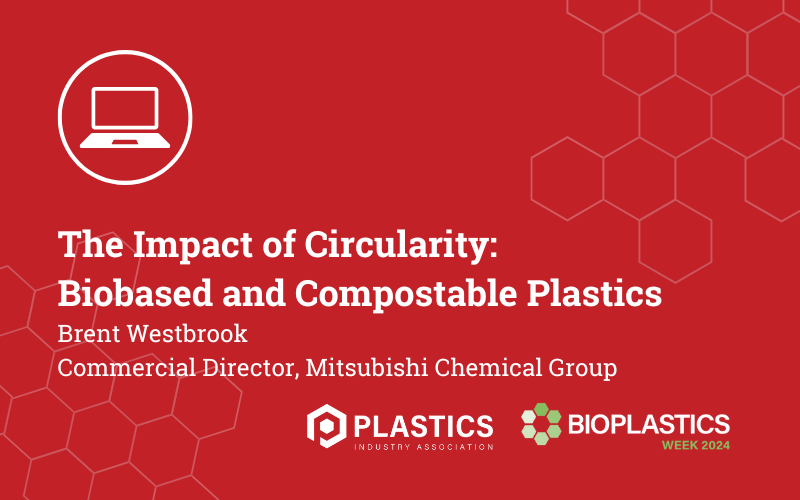 The Impact of Circularity: Biobased and Compostable Plastics

Brent Westbrook

Commercial Director, Mitsubishi Chemical Group

PLASTICS
INDUSTRY ASSOCIATION

BIOPLASTICS
WEEK 2024